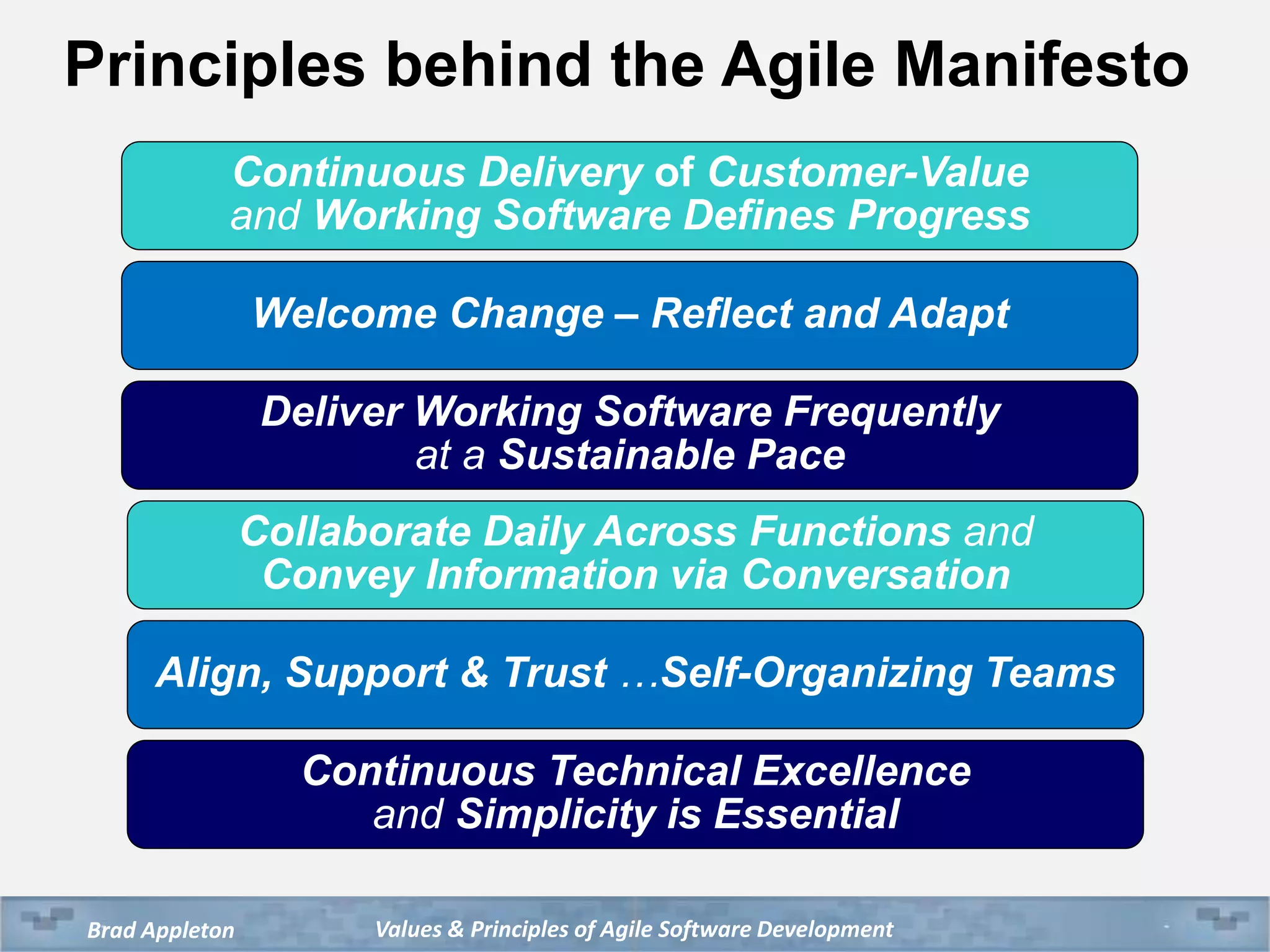 Principles behind the Agile Manifesto

Continuous Delivery of Customer-Value and Working Software Defines Progress

Welcome Change – Reflect and Adapt

Deliver Working Software Frequently at a Sustainable Pace

Collaborate Daily Across Functions and Convey Information via Conversation

Align, Support & Trust …Self-Organizing Teams

Continuous Technical Excellence and Simplicity is Essential

Brad Appleton

Values & Principles of Agile Software Development